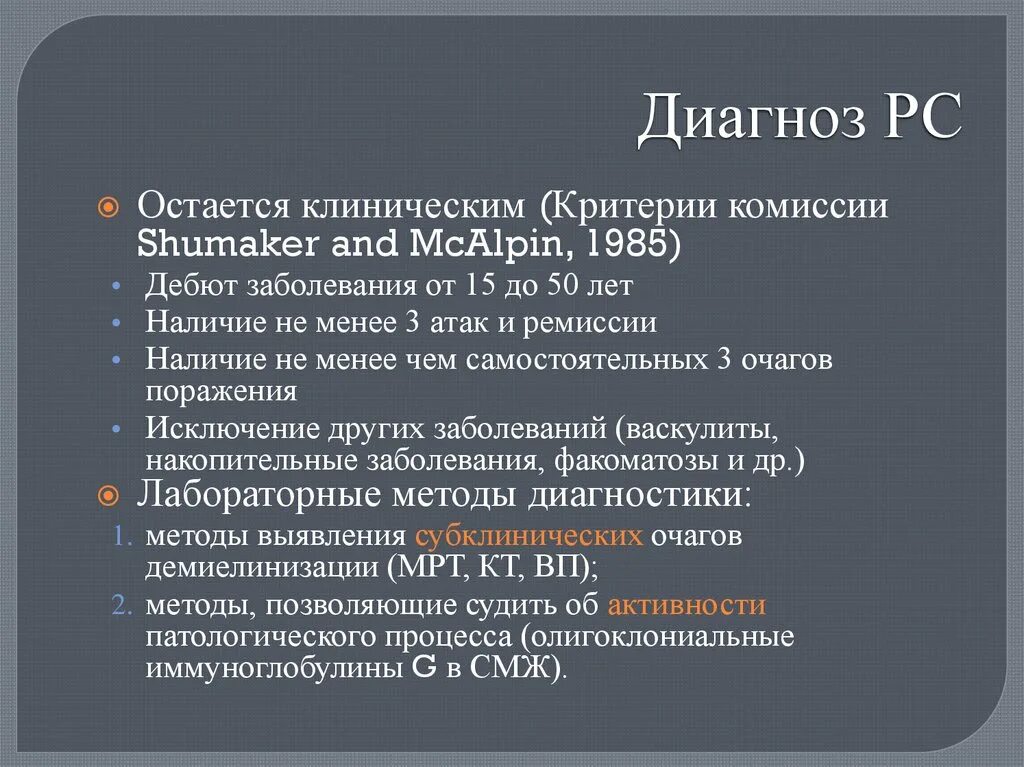 Диагноз РС

Остается клиническим (Критерии комиссии Shumaker and McAlpin, 1985)
• Дебют заболевания от 15 до 50 лет
• Наличие не менее 3 атак и ремиссии
• Наличие не менее чем самостоятельных 3 очагов поражения
• Исключение других заболеваний (васкулиты, накопительные заболевания, факоматозы и др.)

Лабораторные методы диагностики:
1. методы выявления субклинических очагов демиелинизации (МРТ, КТ, ВП);
2. методы, позволяющие судить об активности патологического процесса (олигоклониальные иммуноглобулины G в СМЖ).